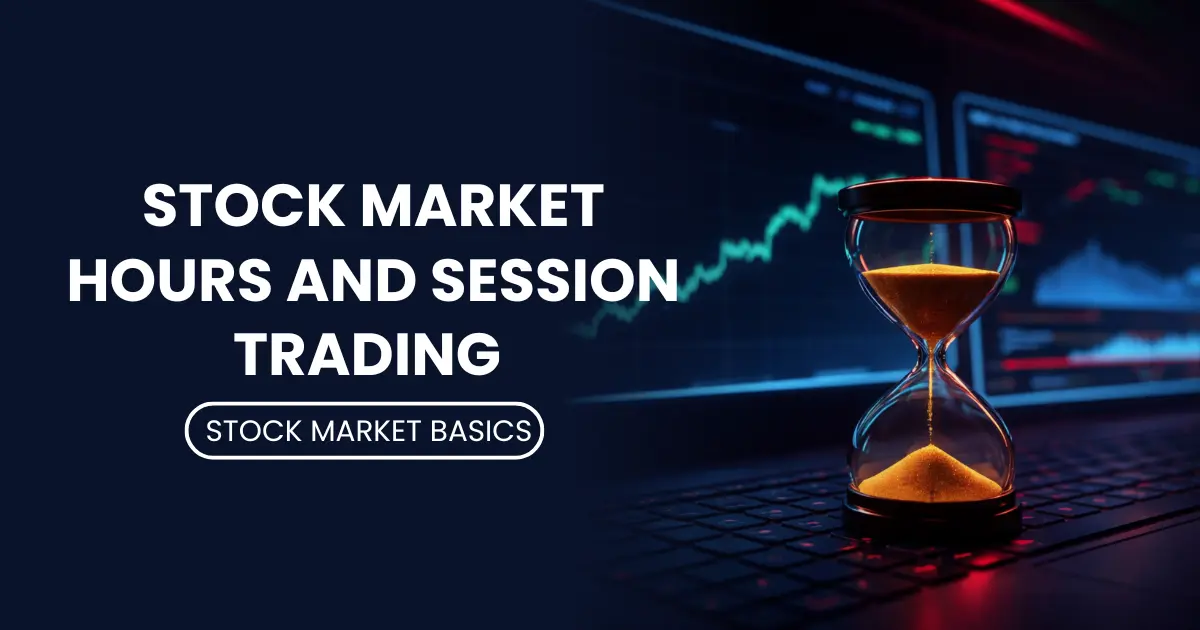 STOCK MARKET HOURS AND SESSION TRADING

STOCK MARKET BASICS